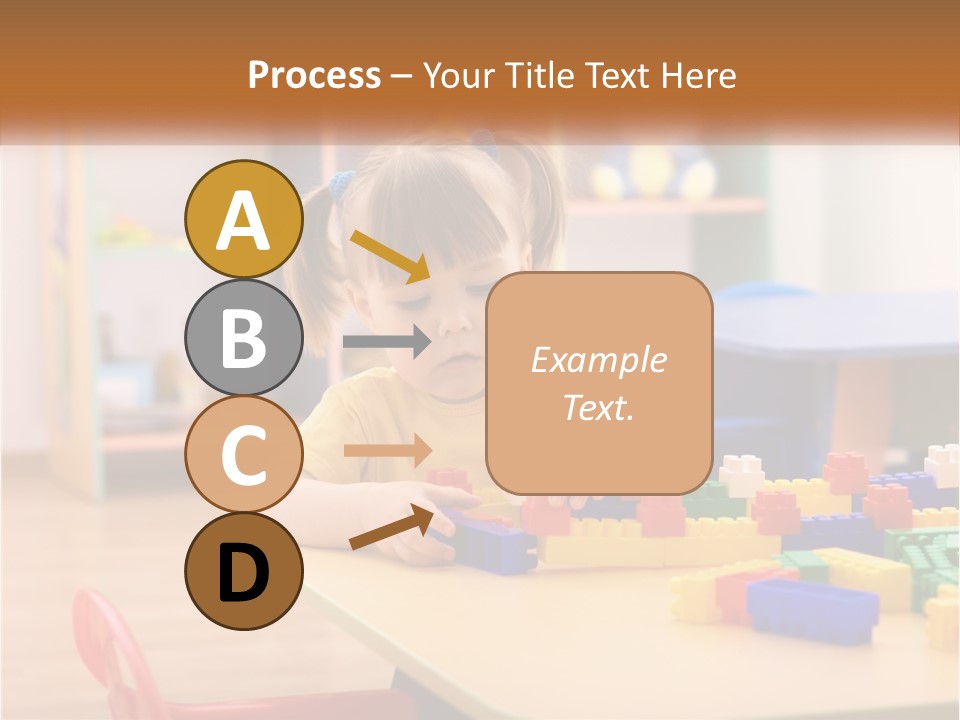 Process – Your Title Text Here

A

B

C

D

Example Text.